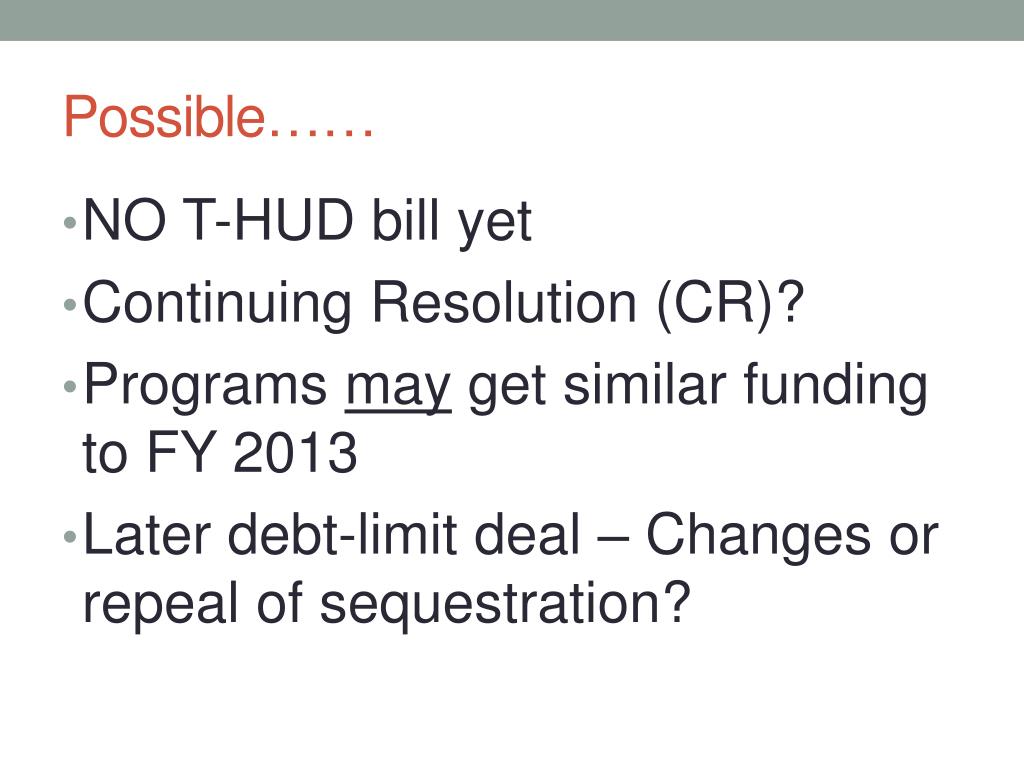 Possible……

• NO T-HUD bill yet
• Continuing Resolution (CR)?
• Programs may get similar funding to FY 2013
• Later debt-limit deal – Changes or repeal of sequestration?